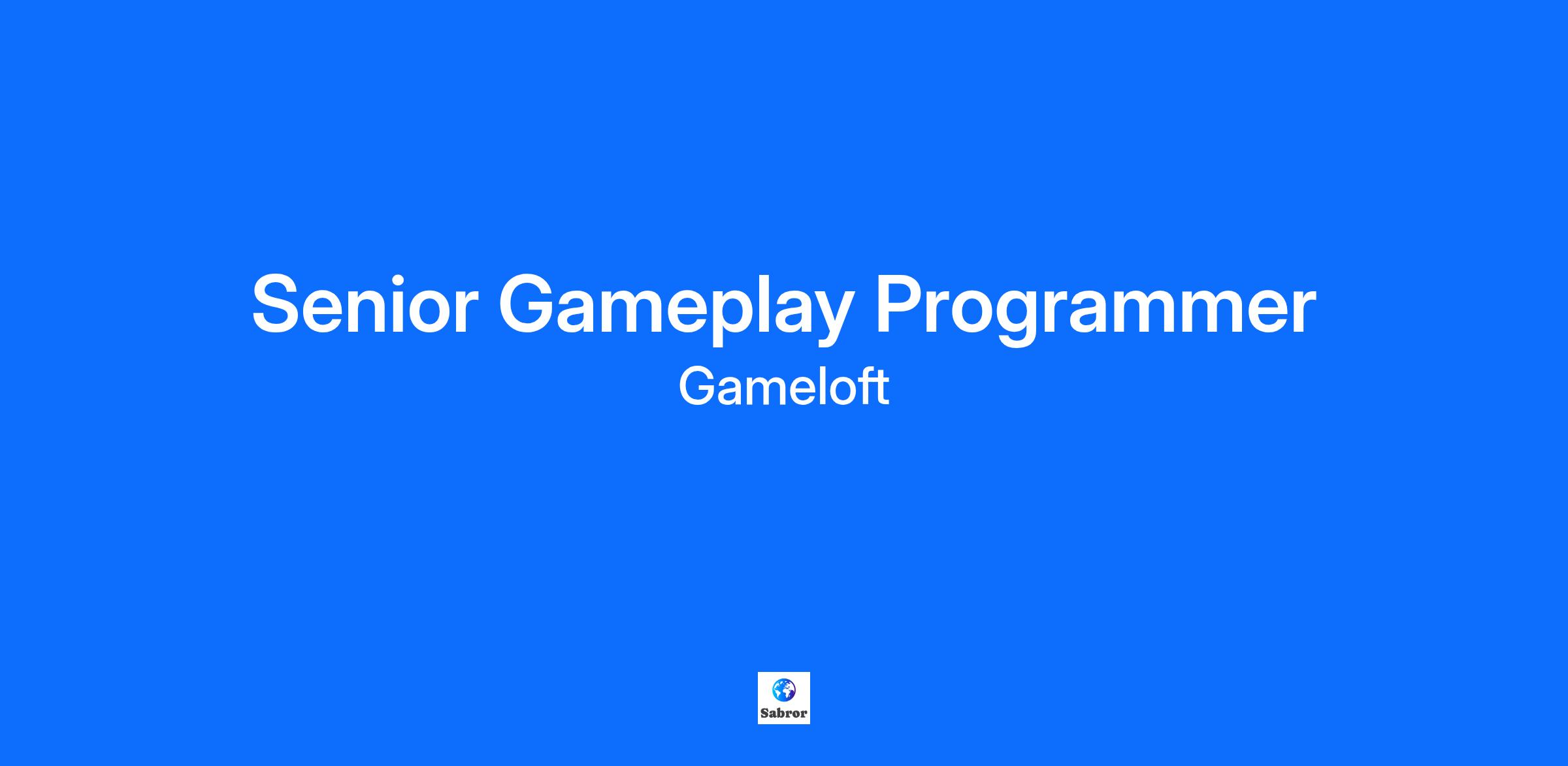 Senior Gameplay Programmer
Gameloft

Sabror